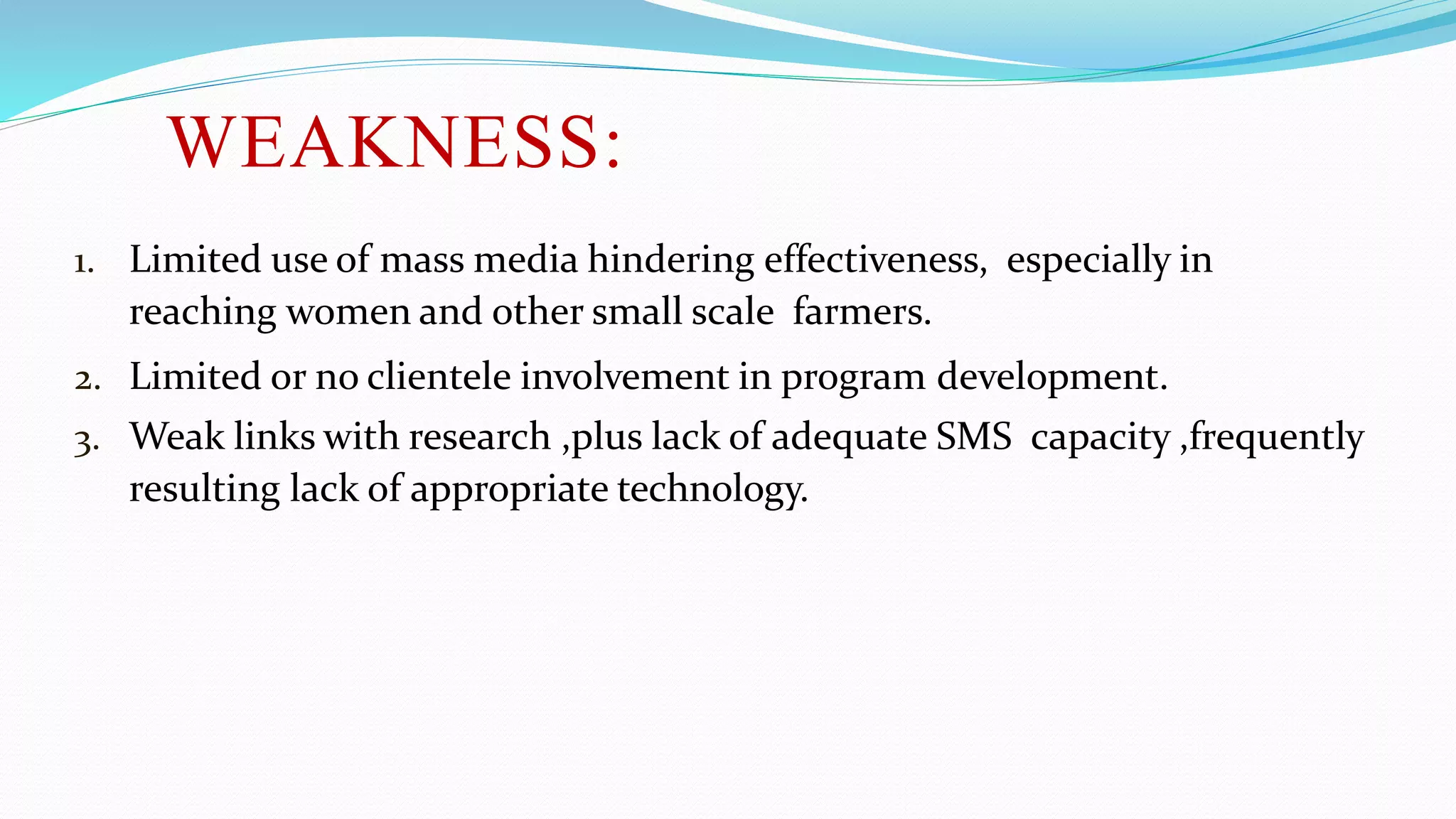 WEAKNESS:

1. Limited use of mass media hindering effectiveness, especially in reaching women and other small scale farmers.
2. Limited or no clientele involvement in program development.
3. Weak links with research ,plus lack of adequate SMS capacity ,frequently resulting lack of appropriate technology.